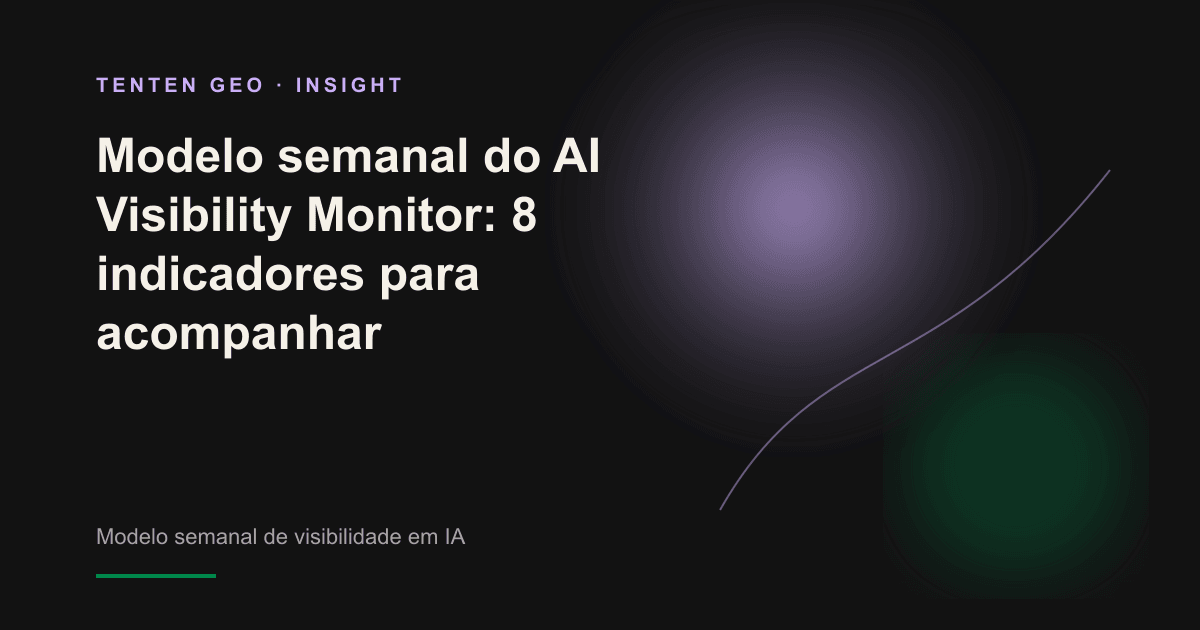 TENTEN GEO · INSIGHT

Modelo semanal do AI Visibility Monitor: 8 indicadores para acompanhar

Modelo semanal de visibilidade em IA